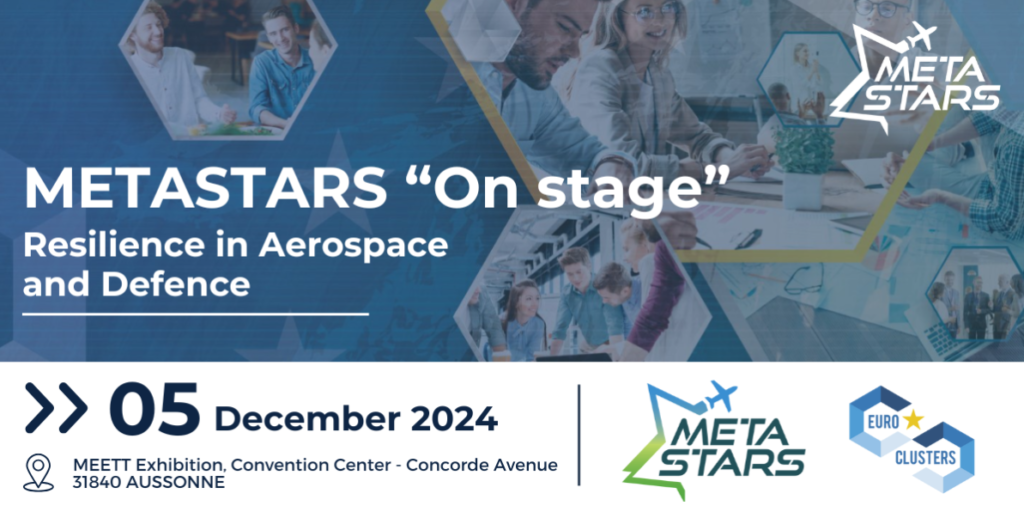 META STARS

METASTARS “On stage”

Resilience in Aerospace and Defence

05 December 2024

MEETT Exhibition, Convention Center - Concorde Avenue 31840 AUSSONNE

META STARS

EURO CLUSTERS